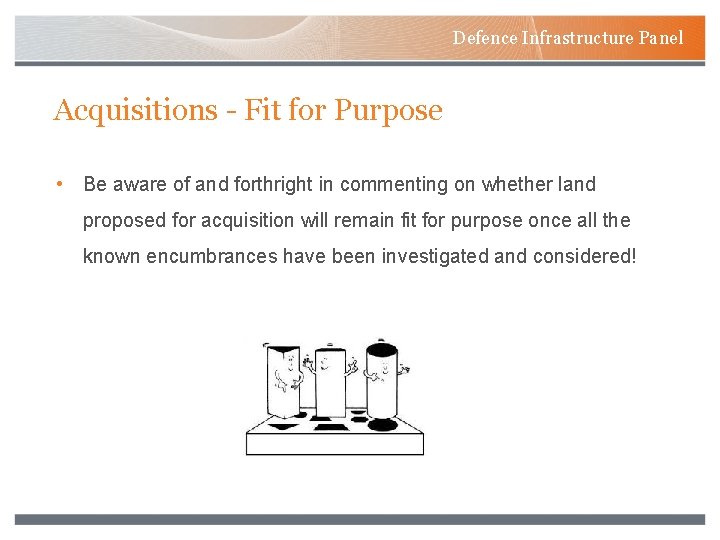 Defence Infrastructure Panel

Acquisitions - Fit for Purpose

• Be aware of and forthright in commenting on whether land proposed for acquisition will remain fit for purpose once all the known encumbrances have been investigated and considered!